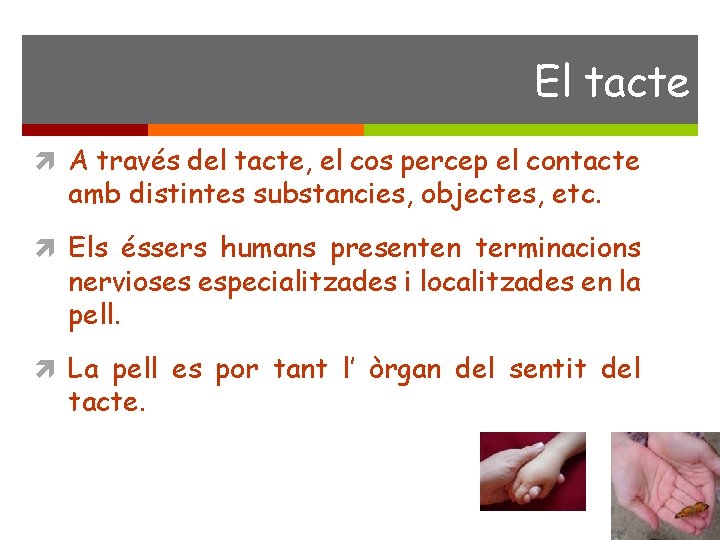 El tacte

A través del tacte, el cos percep el contacte amb distintes substancies, objectes, etc.

Els éssers humans presenten terminacions nervioses especialitzades i localitzades en la pell.

La pell es por tant l' òrgan del sentit del tacte.